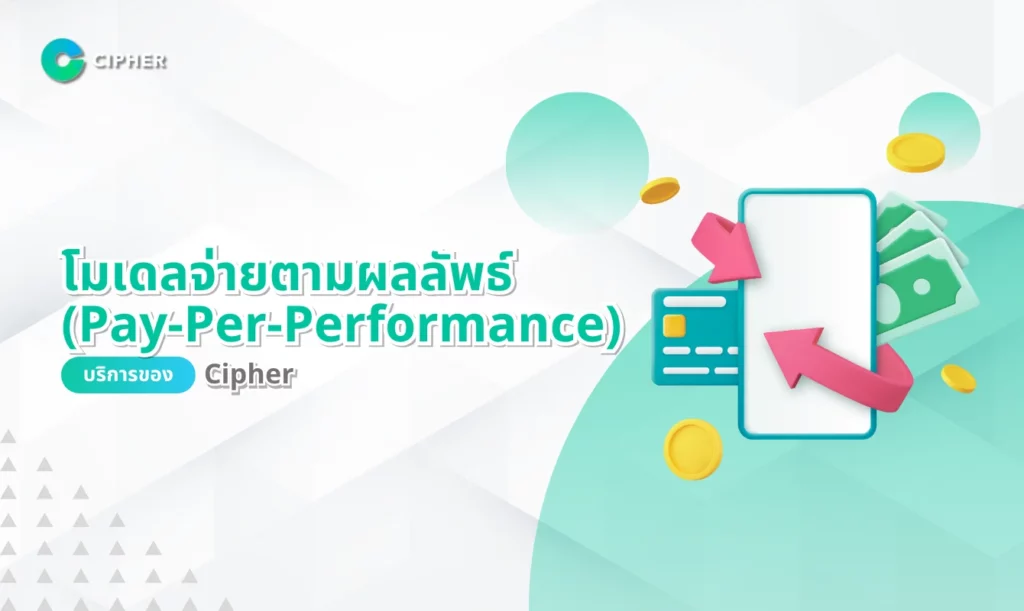 CIPHER

โมเดลจ่ายตามผลลัพธ์ (Pay-Per-Performance)

บริการของ Cipher